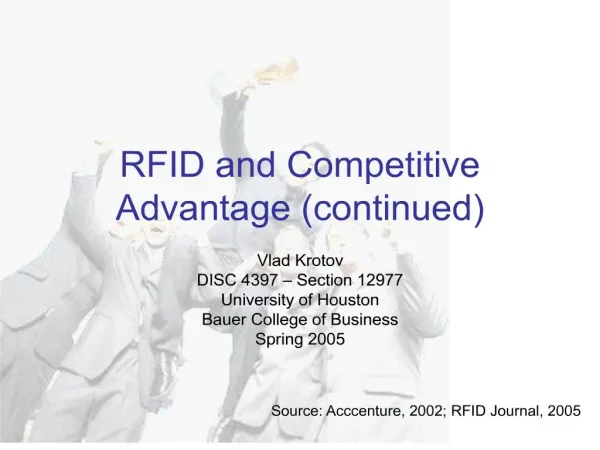 RFID and Competitive Advantage (continued)

Vlad Krotov
DISC 4397 – Section 12977
University of Houston
Bauer College of Business
Spring 2005

Source: Acccenture, 2002; RFID Journal, 2005